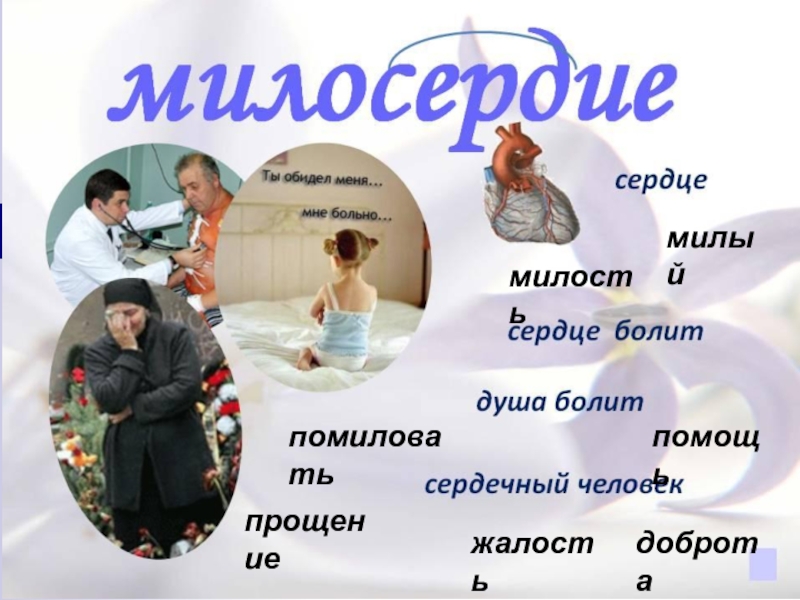 милосердие

Ты обидел меня...
мне больно...

сердце

милый

милость

сердце болит

душа болит

помиловать

помощь

сердечный человек

прощение

жалость

доброта